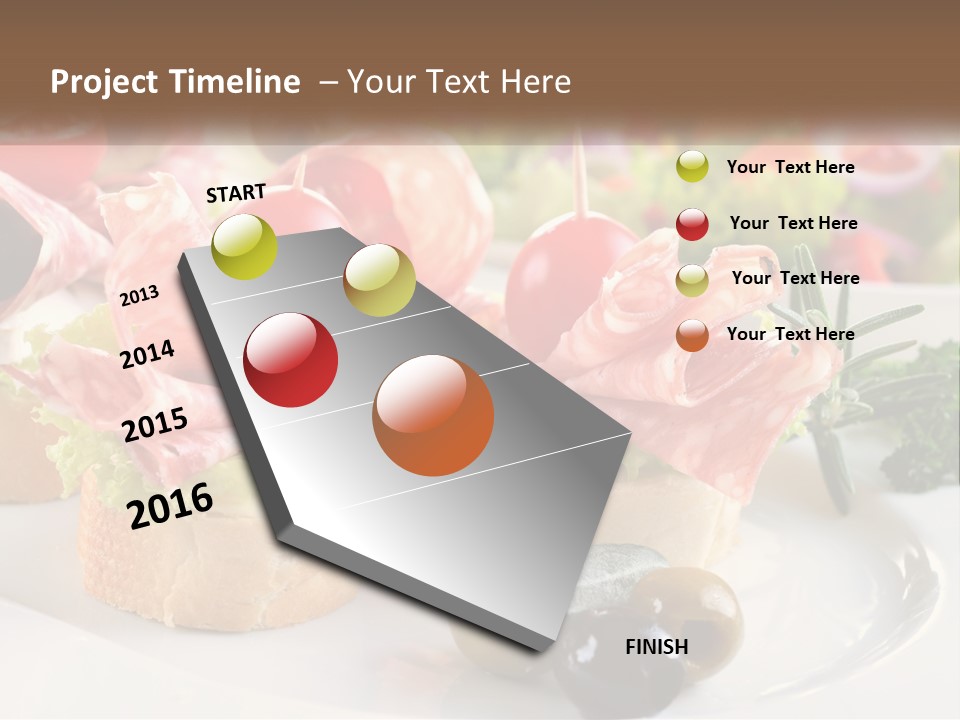 Project Timeline – Your Text Here

START

2013

2014

2015

2016

FINISH

Your Text Here

Your Text Here

Your Text Here

Your Text Here